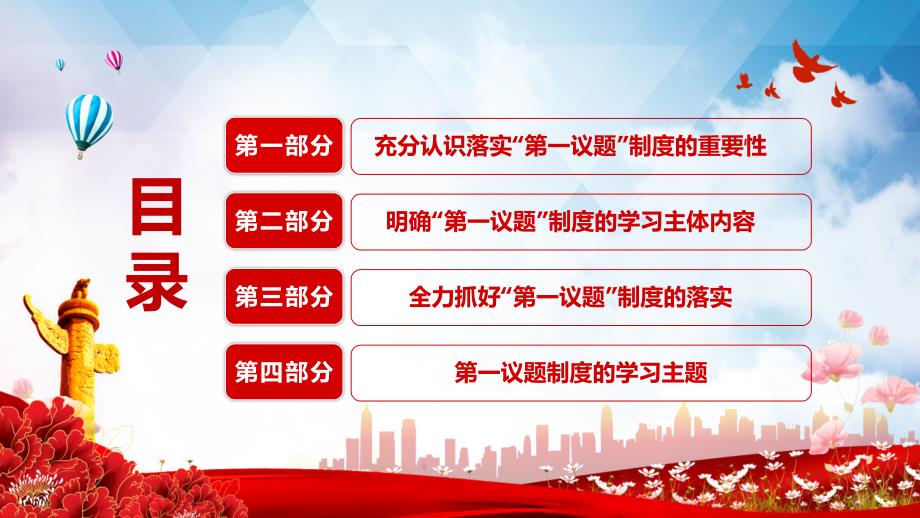 目录

第一部分 充分认识落实“第一议题”制度的重要性

第二部分 明确“第一议题”制度的学习主体内容

第三部分 全力抓好“第一议题”制度的落实

第四部分 第一议题制度的学习主题